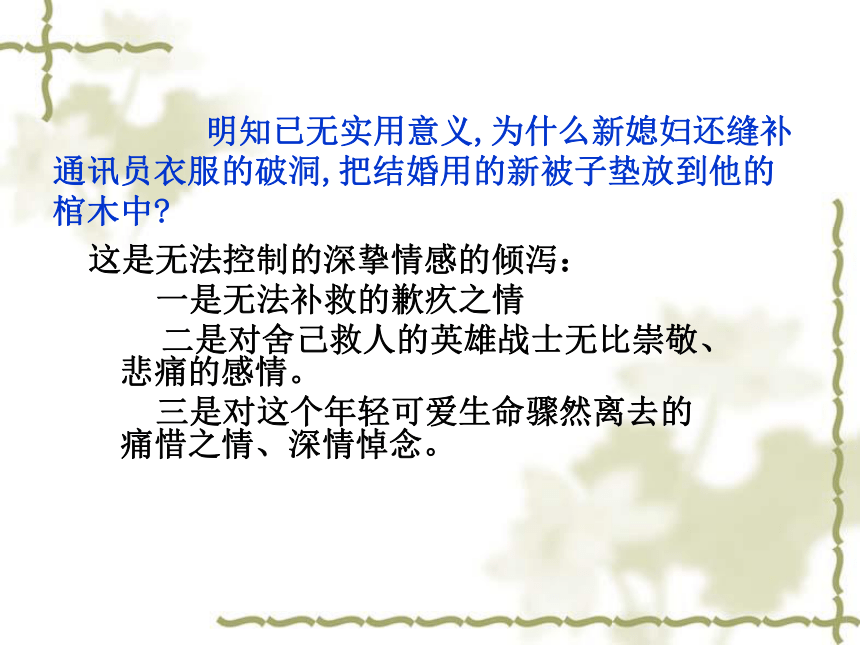 明知已无实用意义,为什么新媳妇还缝补通讯员衣服的破洞,把结婚用的新被子垫放到他的棺木中?

这是无法控制的深挚情感的倾泻:

一是无法补救的歉疚之情

二是对舍己救人的英雄战士无比崇敬、悲痛的感情。

三是对这个年轻可爱生命骤然离去的痛惜之情、深情悼念。